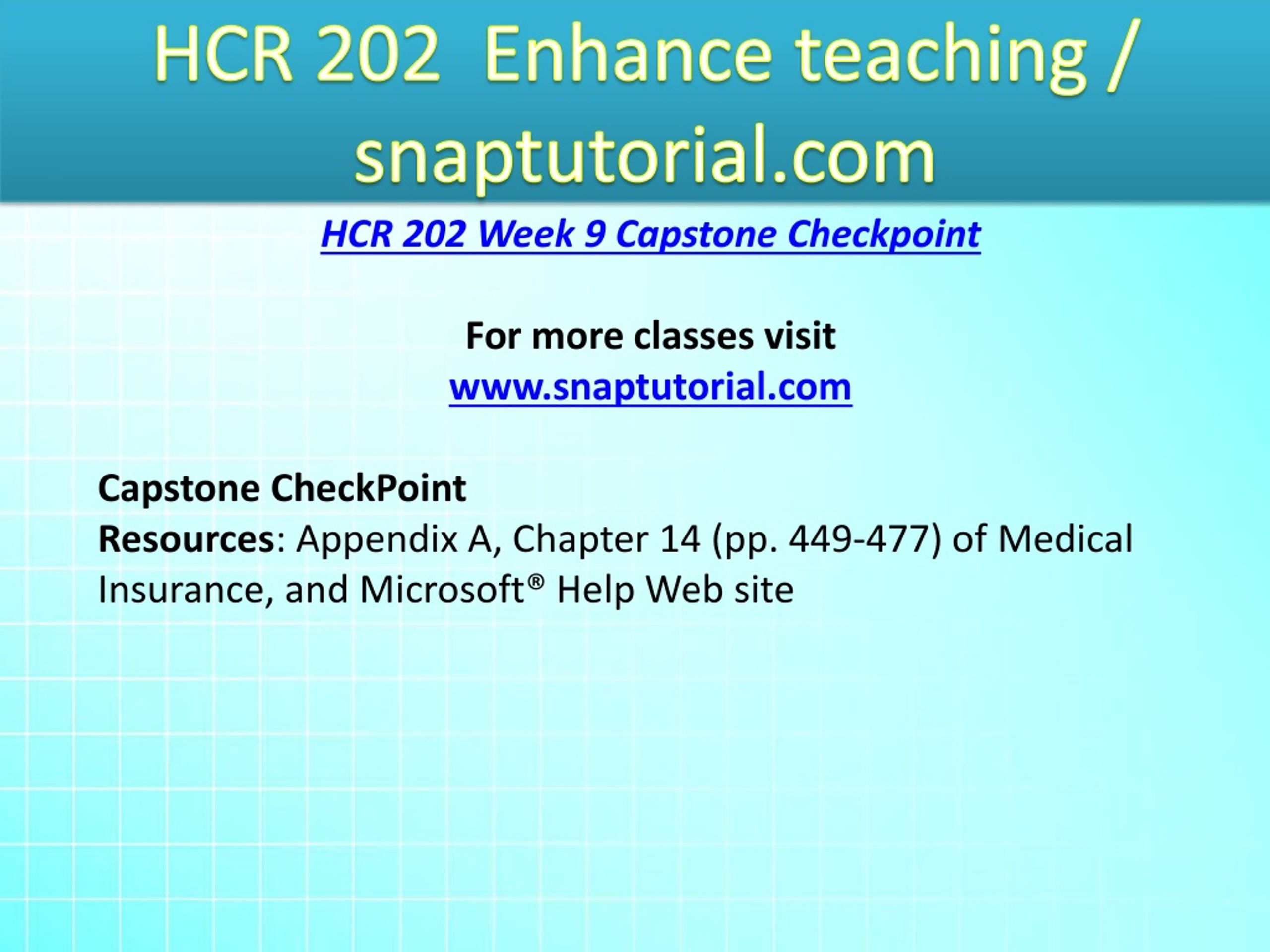 HCR 202 Enhance teaching / snaptutorial.com

HCR 202 Week 9 Capstone Checkpoint

For more classes visit
www.snaptutorial.com

Capstone CheckPoint
Resources: Appendix A, Chapter 14 (pp. 449-477) of Medical Insurance, and Microsoft® Help Web site